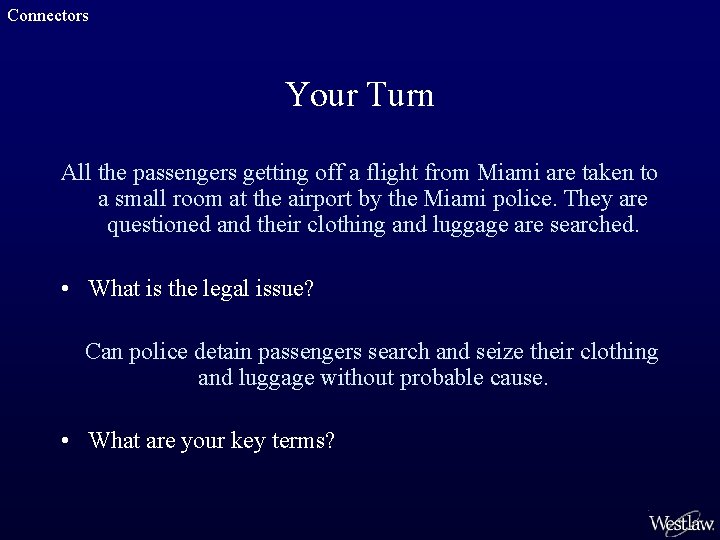 Connectors

Your Turn

All the passengers getting off a flight from Miami are taken to a small room at the airport by the Miami police. They are questioned and their clothing and luggage are searched.

• What is the legal issue?

Can police detain passengers search and seize their clothing and luggage without probable cause.

• What are your key terms?

Westlaw.